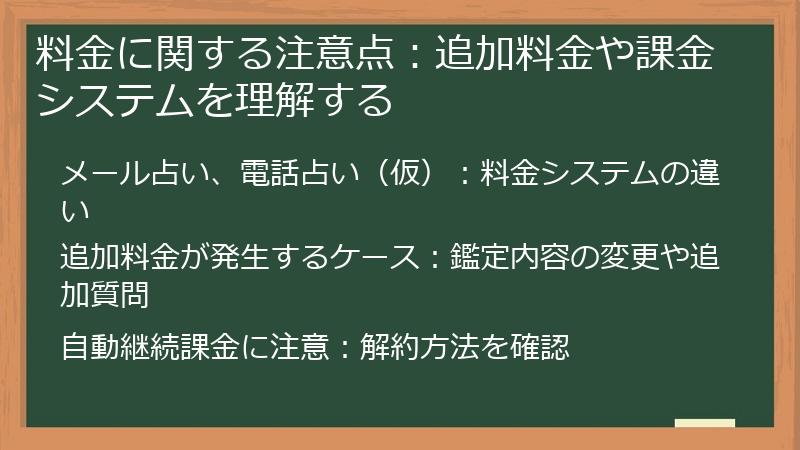 料金に関する注意点：追加料金や課金システムを理解する

メール占い、電話占い（仮）：料金システムの違い

追加料金が発生するケース：鑑定内容の変更や追加質問

自動継続課金に注意：解約方法を確認